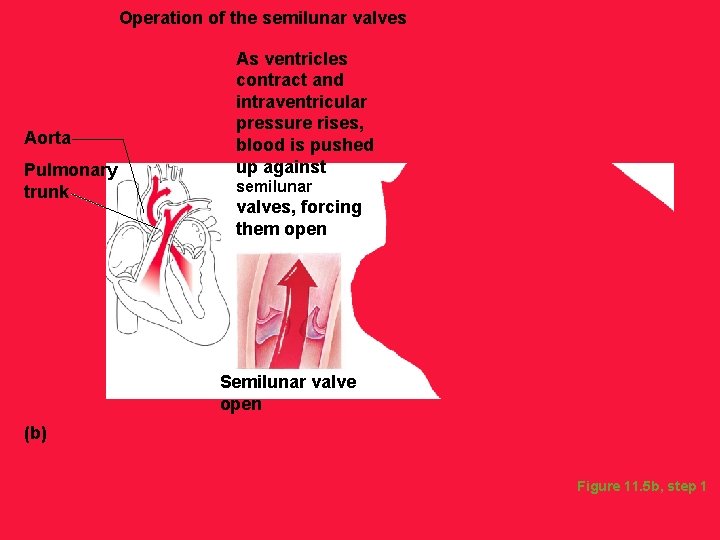 Operation of the semilunar valves

As ventricles contract and intraventricular pressure rises, blood is pushed up against semilunar valves, forcing them open

Aorta

Pulmonary trunk

Semilunar valve open

(b)

Figure 11.5b, step 1